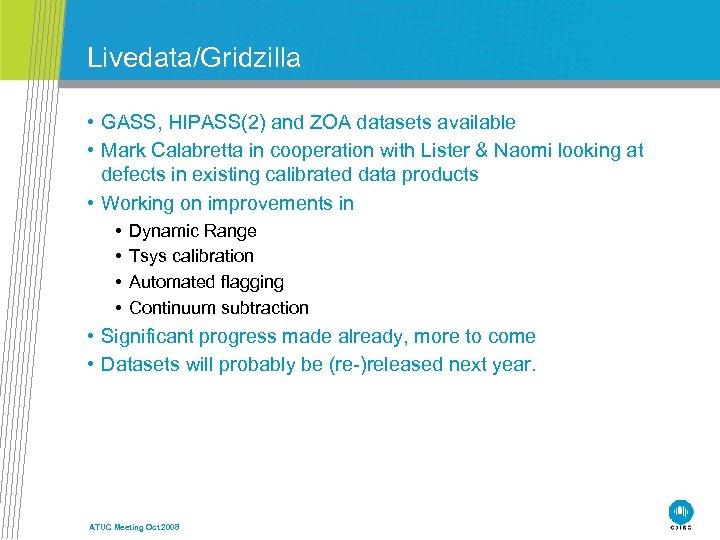 Livedata/Gridzilla

• GASS, HIPASS(2) and ZOA datasets available
• Mark Calabretta in cooperation with Lister & Naomi looking at defects in existing calibrated data products
• Working on improvements in
  • Dynamic Range
  • Tsys calibration
  • Automated flagging
  • Continuum subtraction
• Significant progress made already, more to come
• Datasets will probably be (re-)released next year.

ATUC Meeting Oct 2008

CSIRO